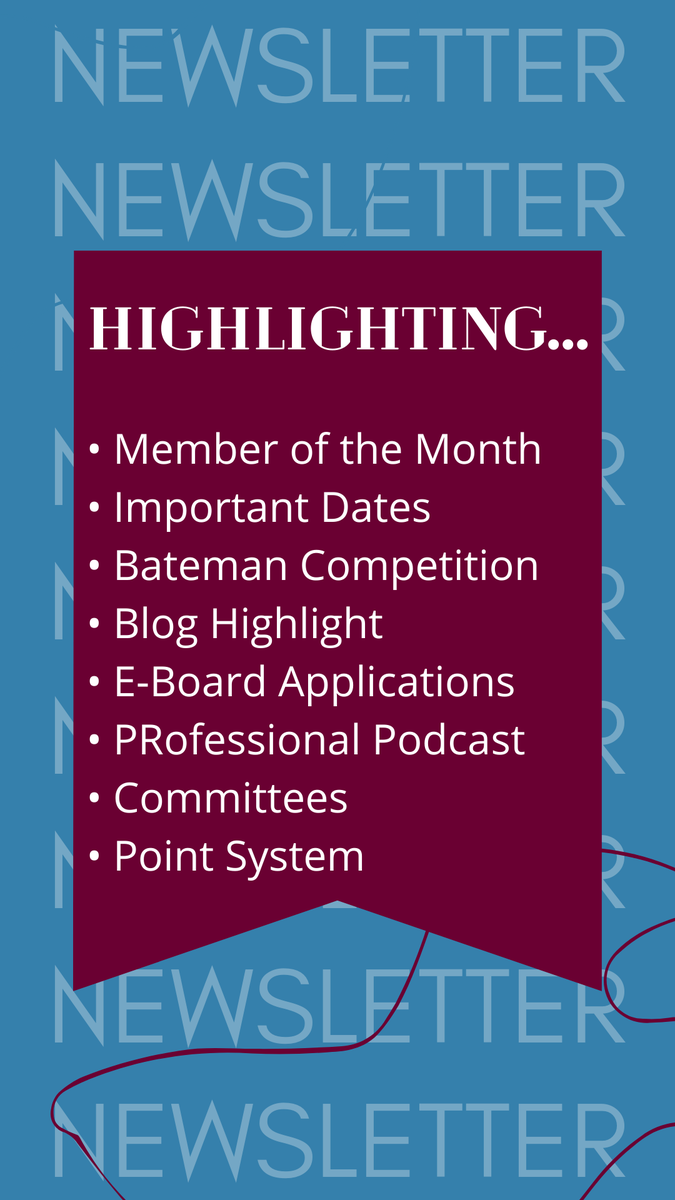 NEWSLETTER
NEWSLETTER

HIGHLIGHTING...

• Member of the Month
• Important Dates
• Bateman Competition
• Blog Highlight
• E-Board Applications
• PRofessional Podcast
• Committees
• Point System

NEWSLETTER
NEWSLETTER